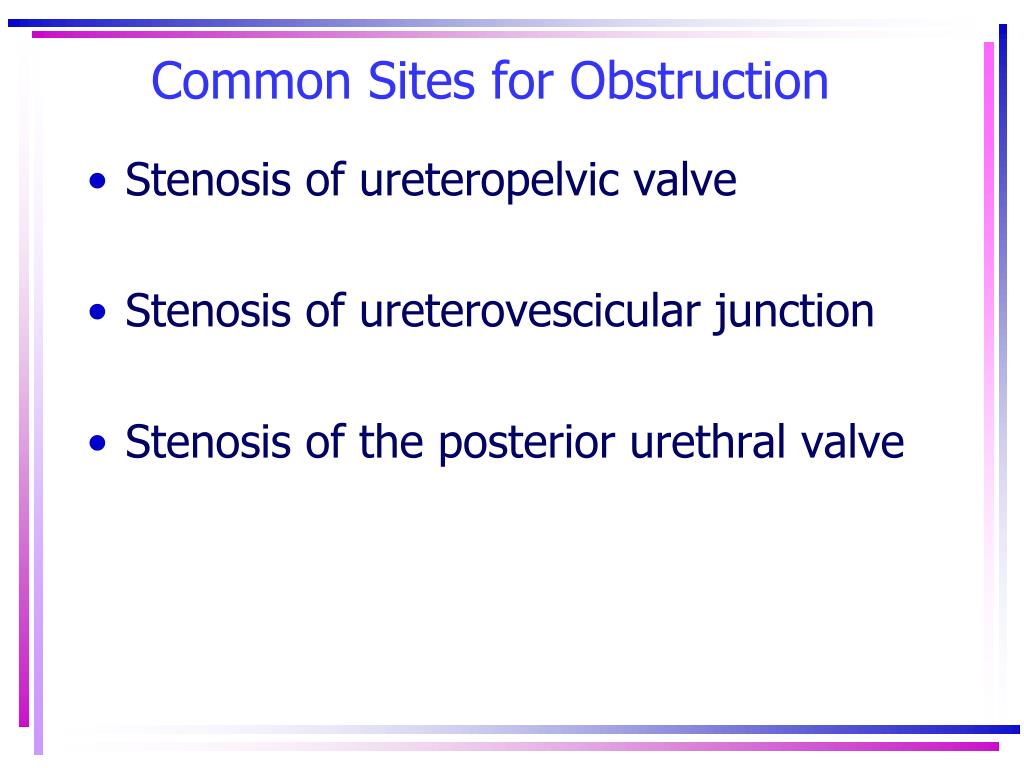 Common Sites for Obstruction

• Stenosis of ureteropelvic valve

• Stenosis of ureterovescicular junction

• Stenosis of the posterior urethral valve